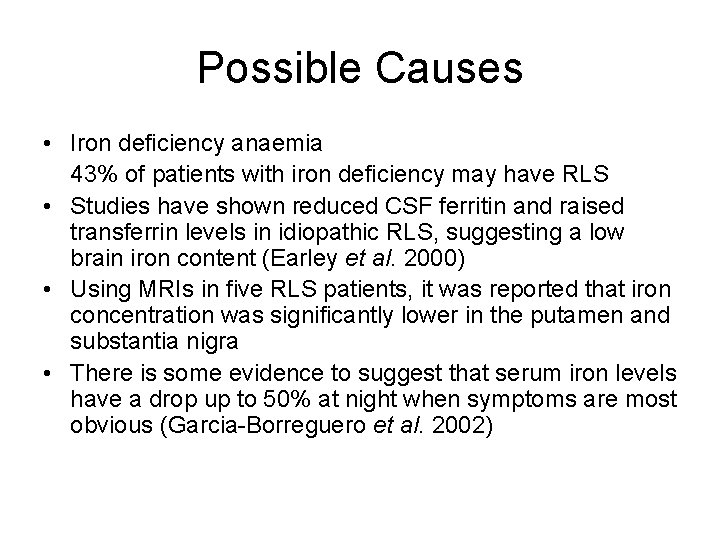 Possible Causes

• Iron deficiency anaemia
43% of patients with iron deficiency may have RLS
• Studies have shown reduced CSF ferritin and raised transferrin levels in idiopathic RLS, suggesting a low brain iron content (Earley et al. 2000)
• Using MRIs in five RLS patients, it was reported that iron concentration was significantly lower in the putamen and substantia nigra
• There is some evidence to suggest that serum iron levels have a drop up to 50% at night when symptoms are most obvious (Garcia-Borreguero et al. 2002)